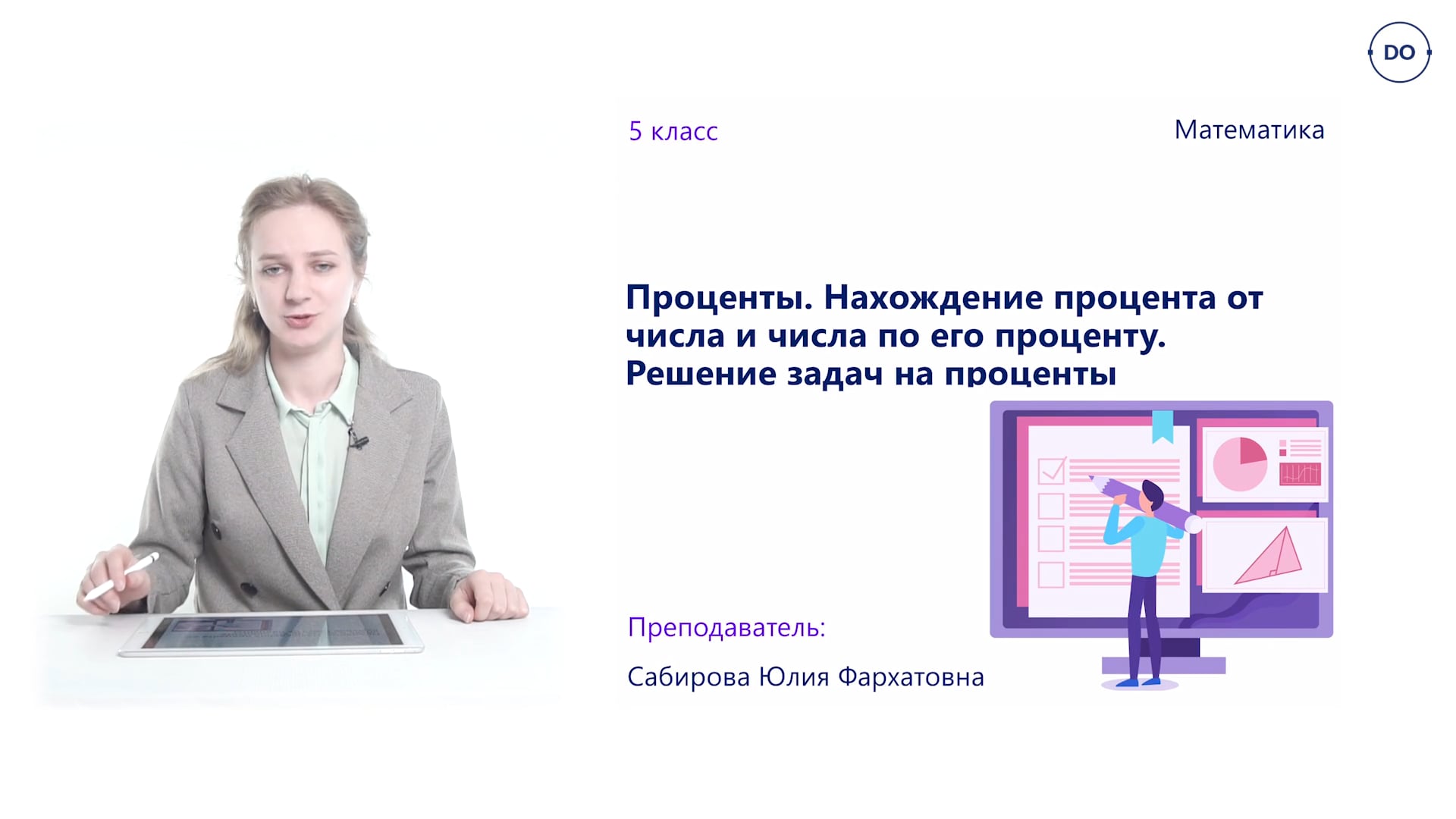 DO

5 класс

Математика

Проценты. Нахождение процента от числа и числа по его проценту. Решение задач на проценты

Преподаватель:

Сабирова Юлия Фархатовна